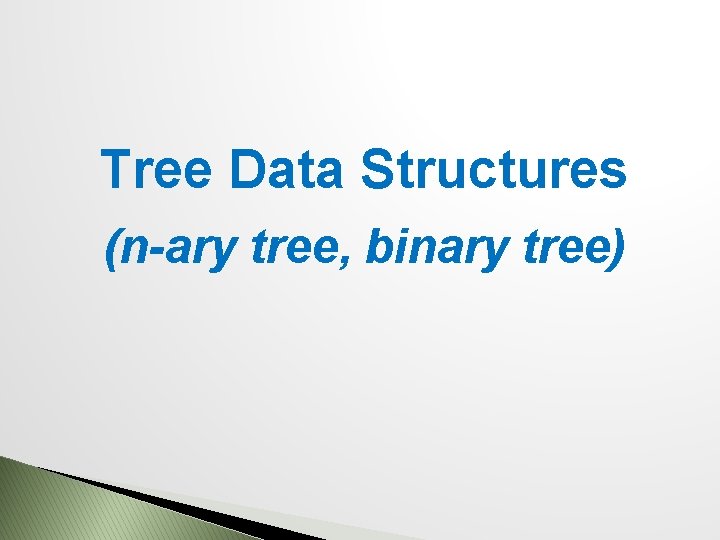 Tree Data Structures

(n-ary tree, binary tree)